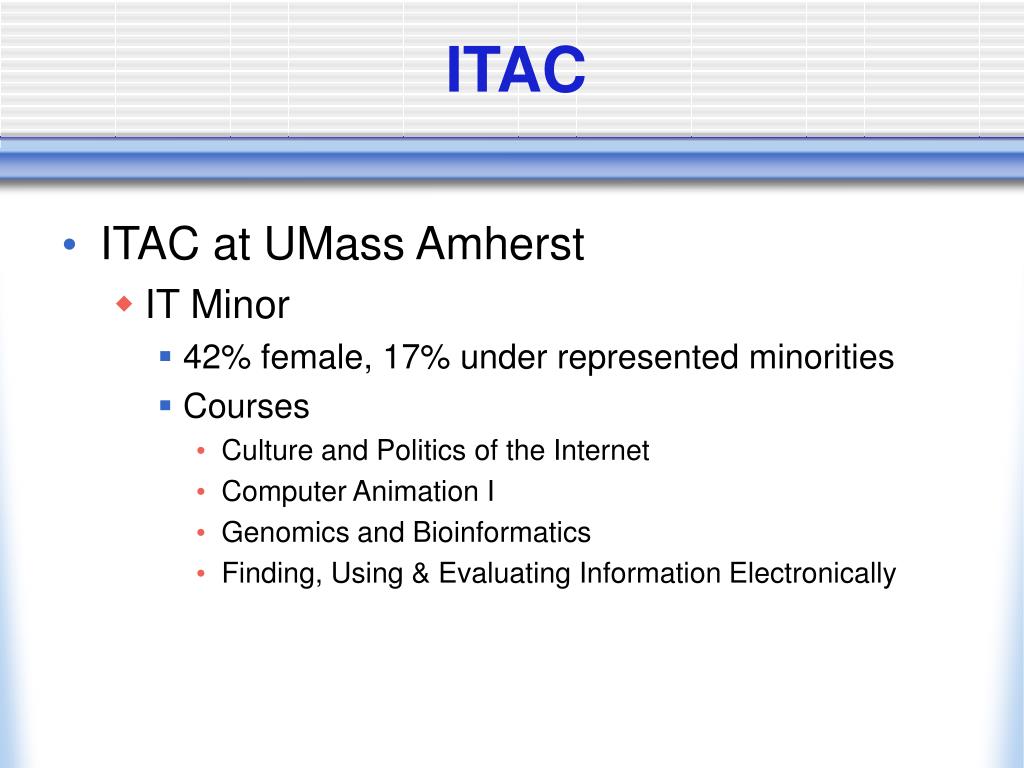 ITAC

• ITAC at UMass Amherst
  ◆ IT Minor
    ▪ 42% female, 17% under represented minorities
    ▪ Courses
      • Culture and Politics of the Internet
      • Computer Animation I
      • Genomics and Bioinformatics
      • Finding, Using & Evaluating Information Electronically